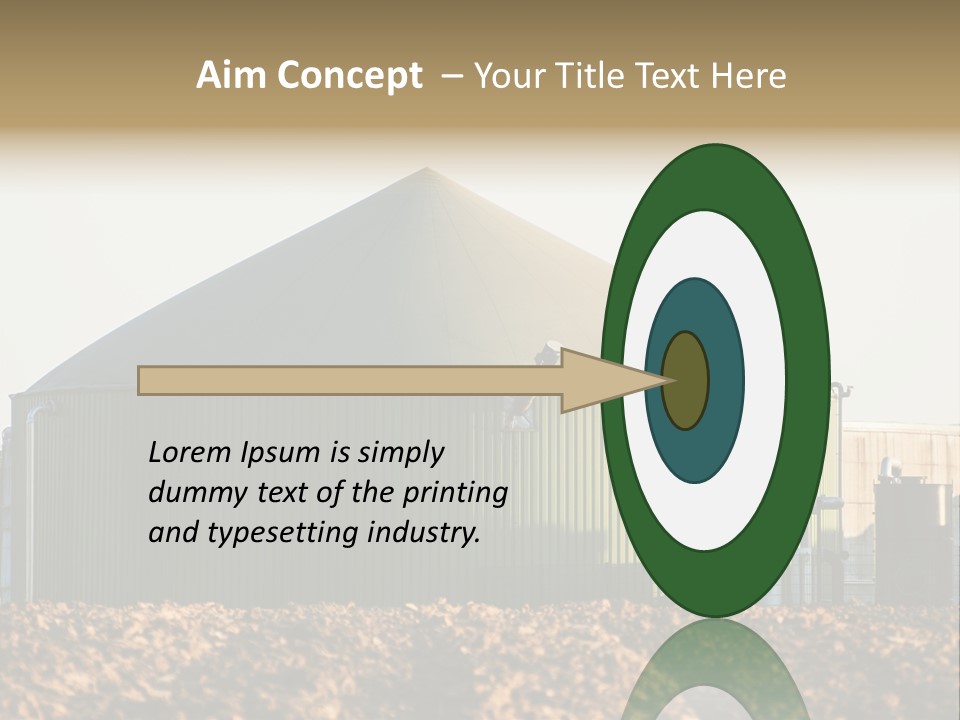 Aim Concept – Your Title Text Here

Lorem Ipsum is simply dummy text of the printing and typesetting industry.